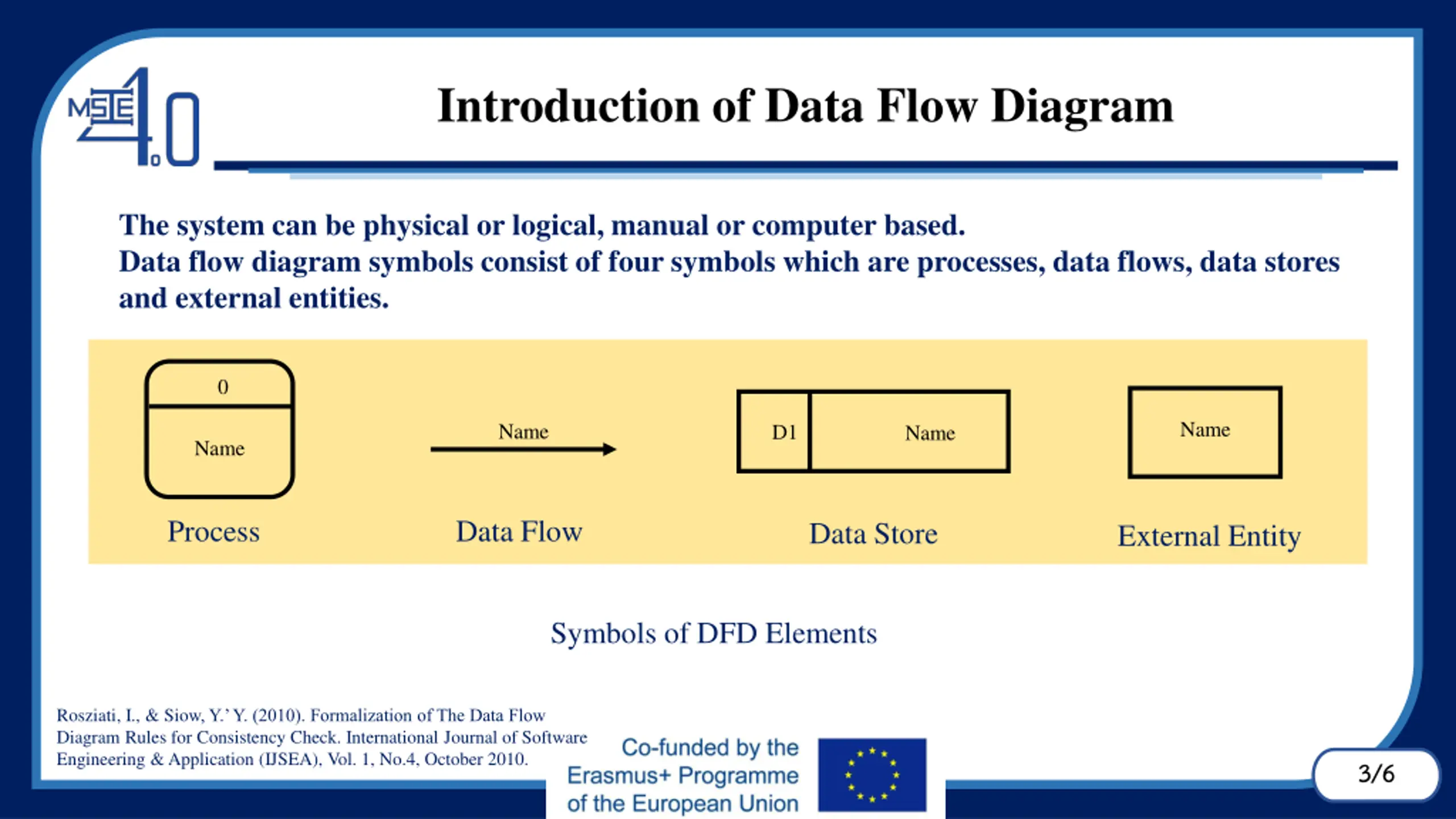 MSIE 4.0

Introduction of Data Flow Diagram

The system can be physical or logical, manual or computer based.
Data flow diagram symbols consist of four symbols which are processes, data flows, data stores and external entities.

0

Name

Process

Name

Data Flow

D1

Name

Data Store

Name

External Entity

Symbols of DFD Elements

Rosziati, I., & Siow, Y.' Y. (2010). Formalization of The Data Flow Diagram Rules for Consistency Check. International Journal of Software Engineering & Application (IJSEA), Vol. 1, No.4, October 2010.

Co-funded by the Erasmus+ Programme of the European Union

3/6